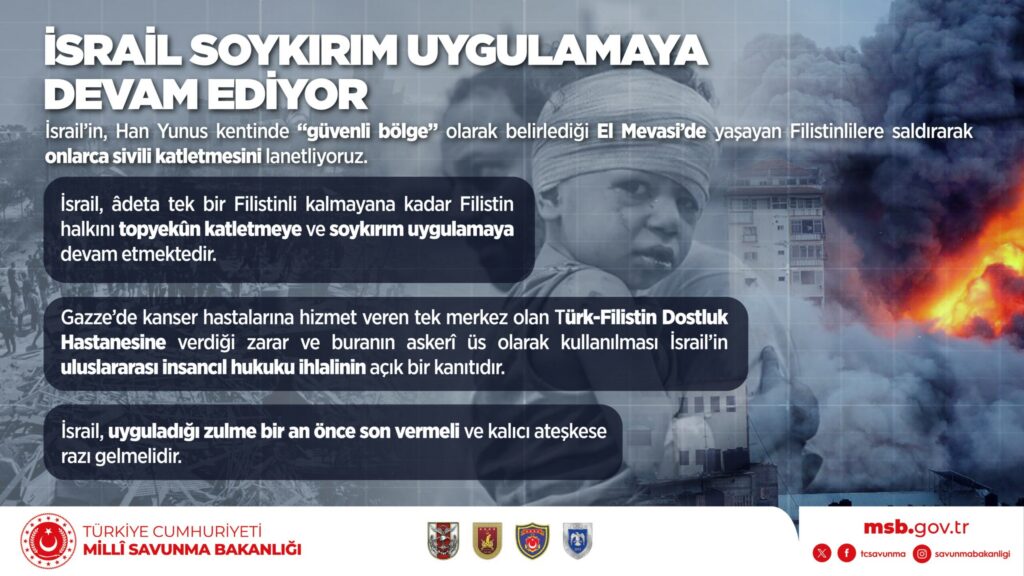 İSRAİL SOYKIRIM UYGULAMAYA DEVAM EDİYOR

İsrail'in, Han Yunus kentinde "güvenli bölge" olarak belirlediği El Mevasi'de yaşayan Filistinlilere saldırarak onlarca sivili katletmesini lanetliyoruz.

İsrail, âdeta tek bir Filistinli kalmayana kadar Filistin halkını topyekûn katletmeye ve soykırım uygulamaya devam etmektedir.

Gazze'de kanser hastalarına hizmet veren tek merkez olan Türk-Filistin Dostluk Hastanesine verdiği zarar ve buranın askerî üs olarak kullanılması İsrail'in uluslararası insancıl hukuku ihlalinin açık bir kanıtıdır.

İsrail, uyguladığı zulme bir an önce son vermeli ve kalıcı ateşkese razı gelmelidir.

TÜRKİYE CUMHURİYETİ
MİLLÎ SAVUNMA BAKANLIĞI

msb.gov.tr
tcsavunma
savunmabakanligi